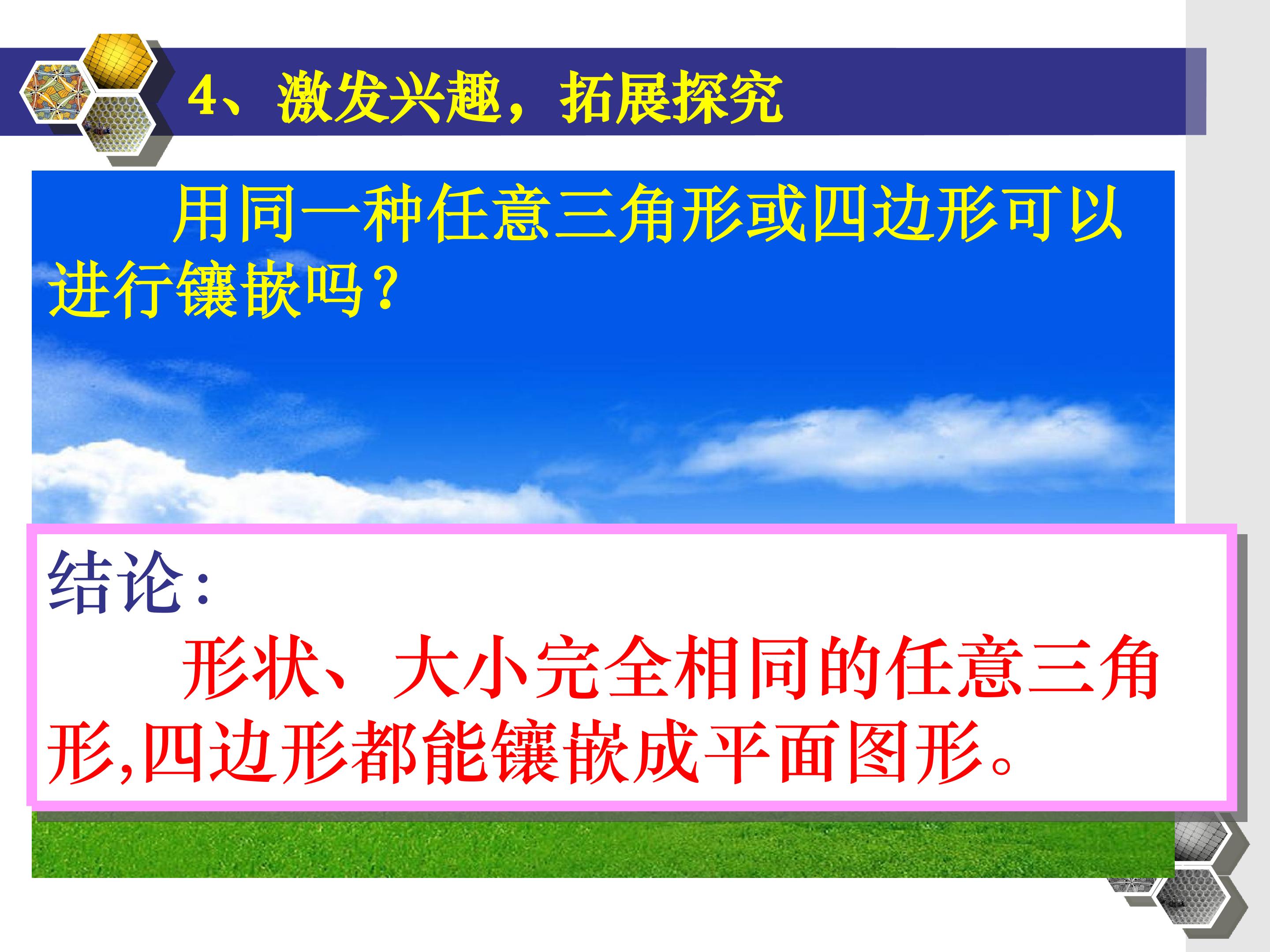 4、激发兴趣，拓展探究

用同一种任意三角形或四边形可以进行镶嵌吗？

结论：

形状、大小完全相同的任意三角形,四边形都能镶嵌成平面图形。